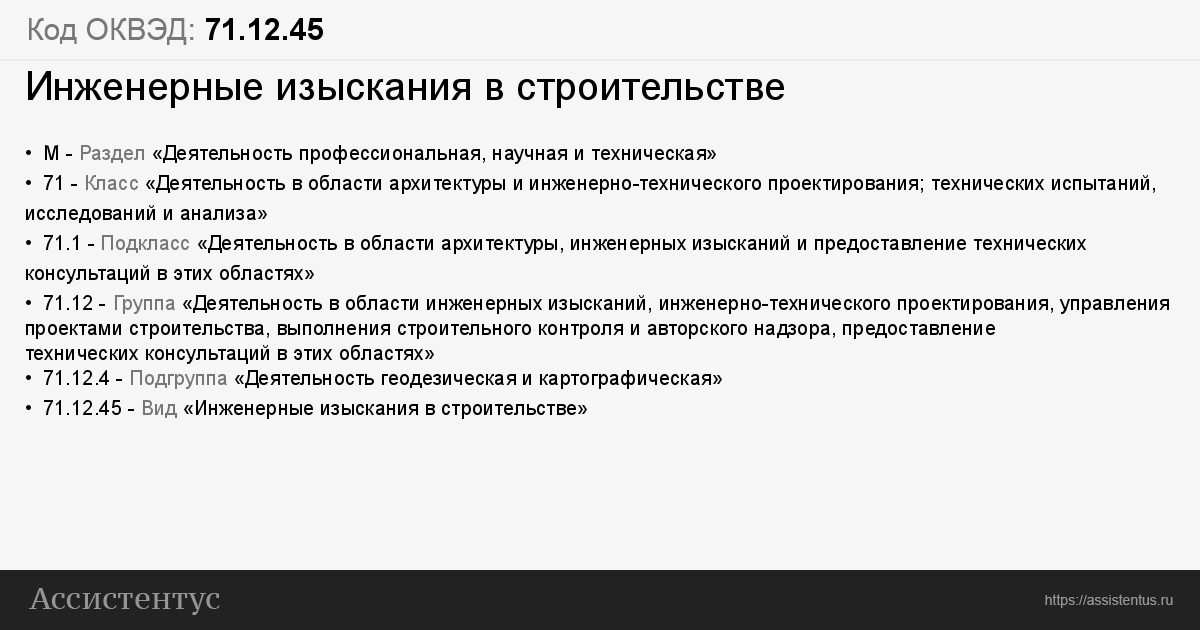 Код ОКВЭД: 71.12.45

Инженерные изыскания в строительстве

• M - Раздел «Деятельность профессиональная, научная и техническая»
• 71 - Класс «Деятельность в области архитектуры и инженерно-технического проектирования; технических испытаний, исследований и анализа»
• 71.1 - Подкласс «Деятельность в области архитектуры, инженерных изысканий и предоставление технических консультаций в этих областях»
• 71.12 - Группа «Деятельность в области инженерных изысканий, инженерно-технического проектирования, управления проектами строительства, выполнения строительного контроля и авторского надзора, предоставление технических консультаций в этих областях»
• 71.12.4 - Подгруппа «Деятельность геодезическая и картографическая»
• 71.12.45 - Вид «Инженерные изыскания в строительстве»

Ассистентус

https://assistentus.ru